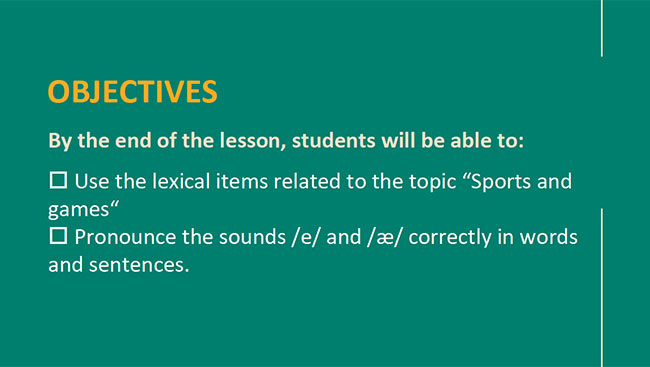 OBJECTIVES

By the end of the lesson, students will be able to:

☐ Use the lexical items related to the topic “Sports and games“
☐ Pronounce the sounds /e/ and /æ/ correctly in words and sentences.